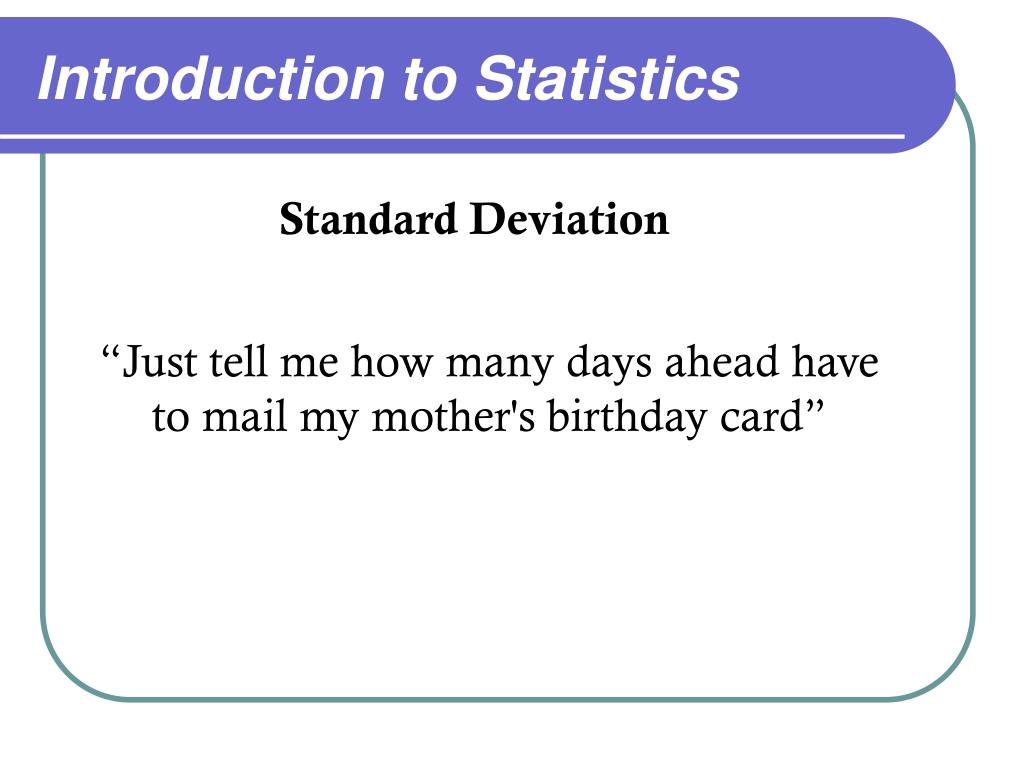 Introduction to Statistics

Standard Deviation

“Just tell me how many days ahead have to mail my mother's birthday card”